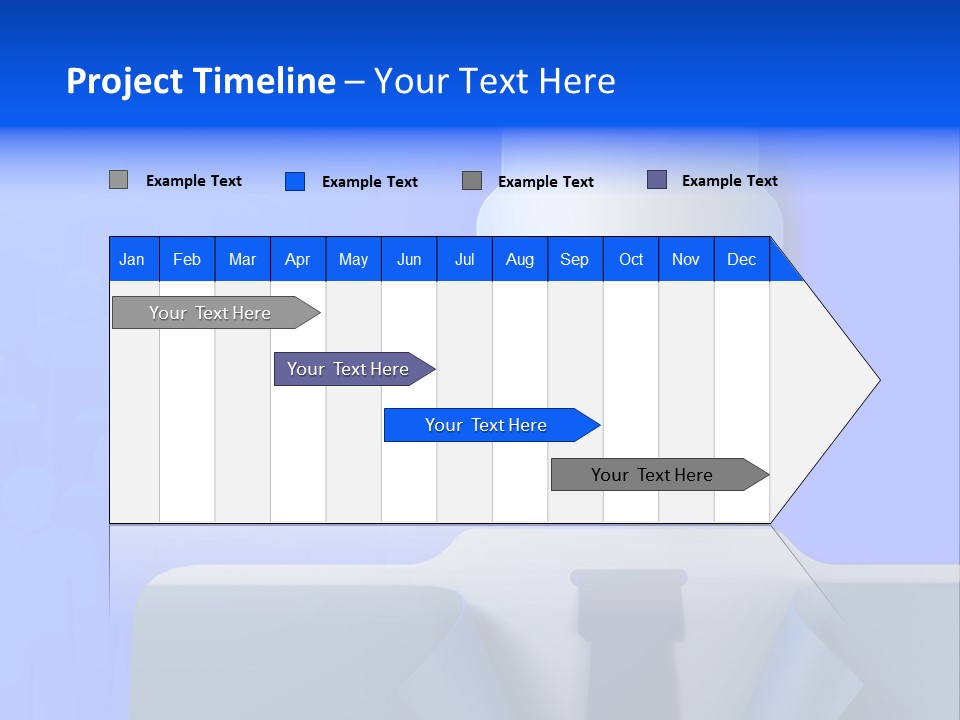 Project Timeline – Your Text Here

Example Text
Example Text
Example Text
Example Text

| Jan | Feb | Mar | Apr | May | Jun | Jul | Aug | Sep | Oct | Nov | Dec |
|---|---|---|---|---|---|---|---|---|---|---|---|

Your Text Here
Your Text Here
Your Text Here
Your Text Here